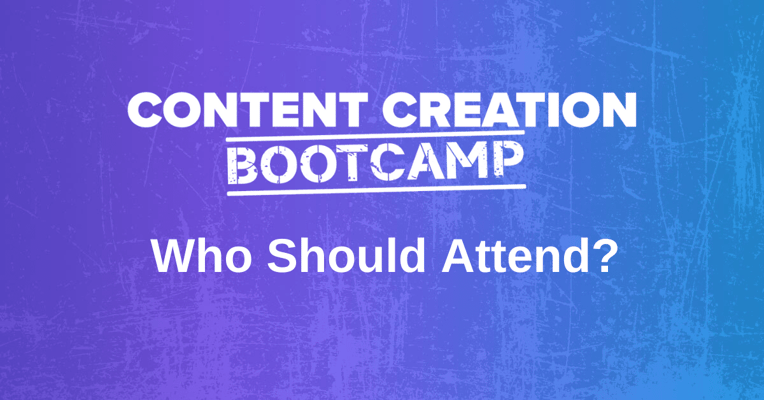 CONTENT CREATION
BOOTCAMP

Who Should Attend?